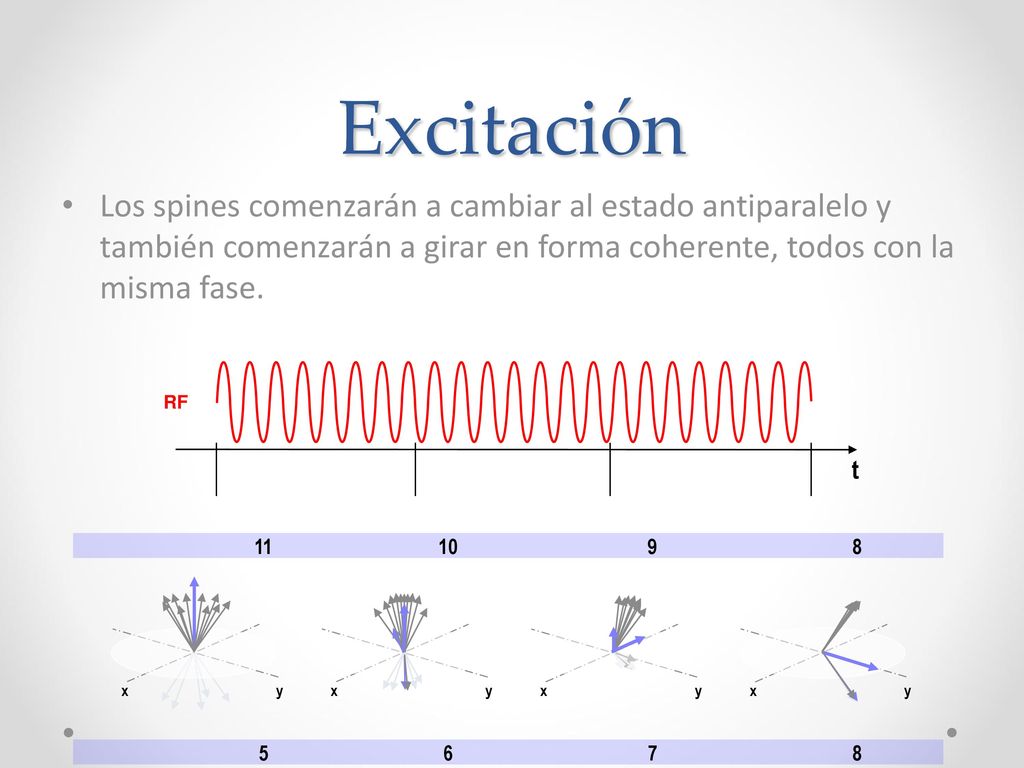 Excitación

• Los spines comenzarán a cambiar al estado antiparalelo y también comenzarán a girar en forma coherente, todos con la misma fase.

RF

t

11 10 9 8

x y x y x y x y

5 6 7 8